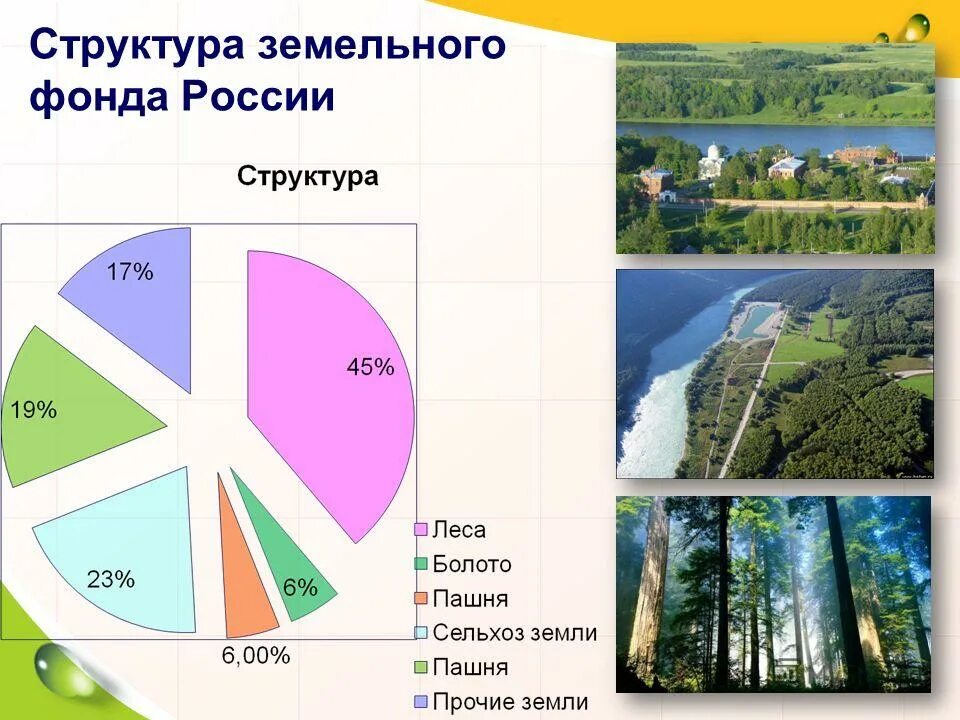 Структура земельного фонда России

Структура

17%

45%

19%

23%

6%

6,00%

Леса
Болото
Пашня
Сельхоз земли
Пашня
Прочие земли